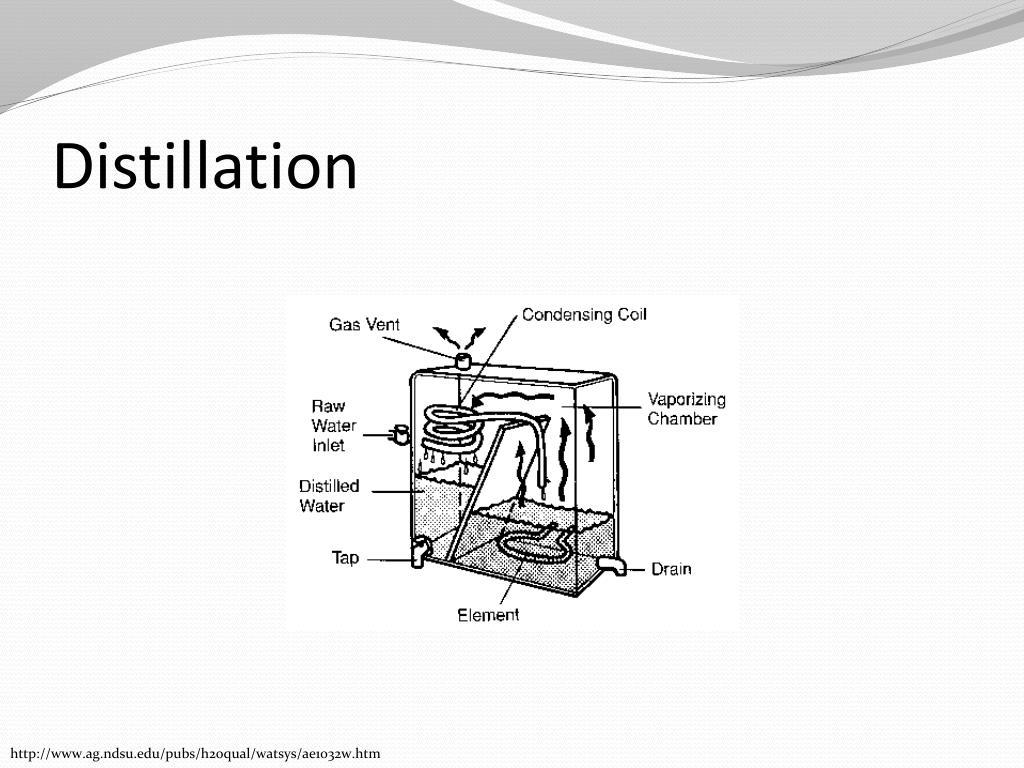 Distillation

Gas Vent
Condensing Coil
Raw Water Inlet
Vaporizing Chamber
Distilled Water
Tap
Drain
Element

http://www.ag.ndsu.edu/pubs/h2oqual/watsys/ae1032w.htm